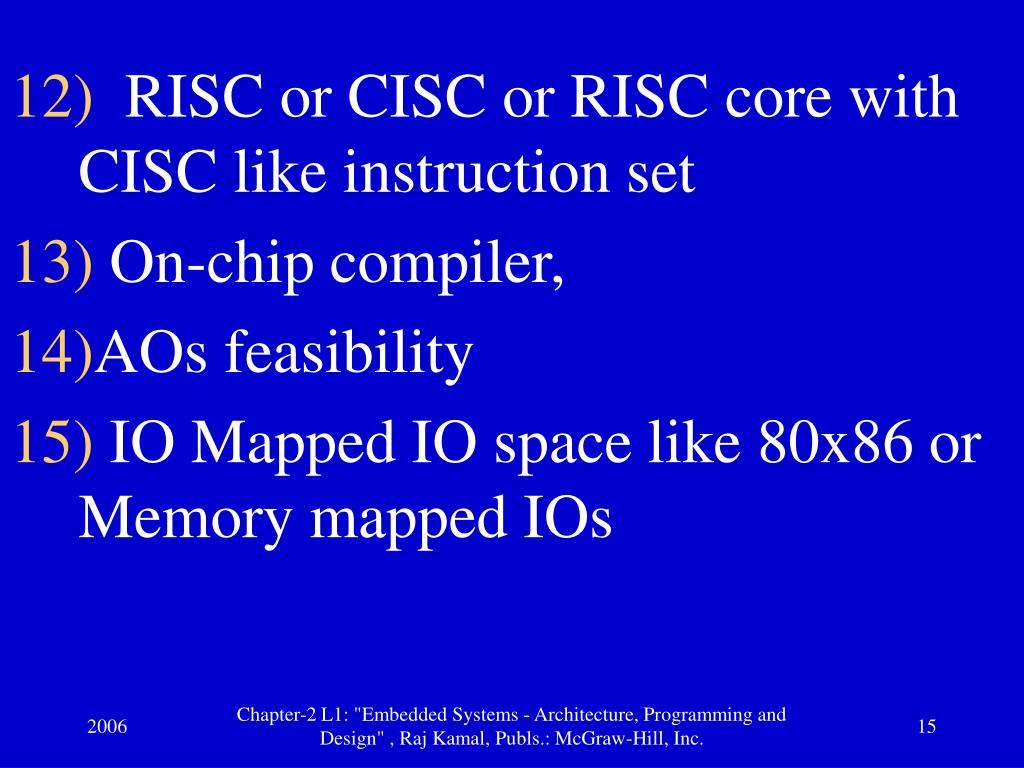 12) RISC or CISC or RISC core with CISC like instruction set

13) On-chip compiler,

14)AOs feasibility

15) IO Mapped IO space like 80x86 or Memory mapped IOs

2006

Chapter-2 L1: "Embedded Systems - Architecture, Programming and Design" , Raj Kamal, Publs.: McGraw-Hill, Inc.

15